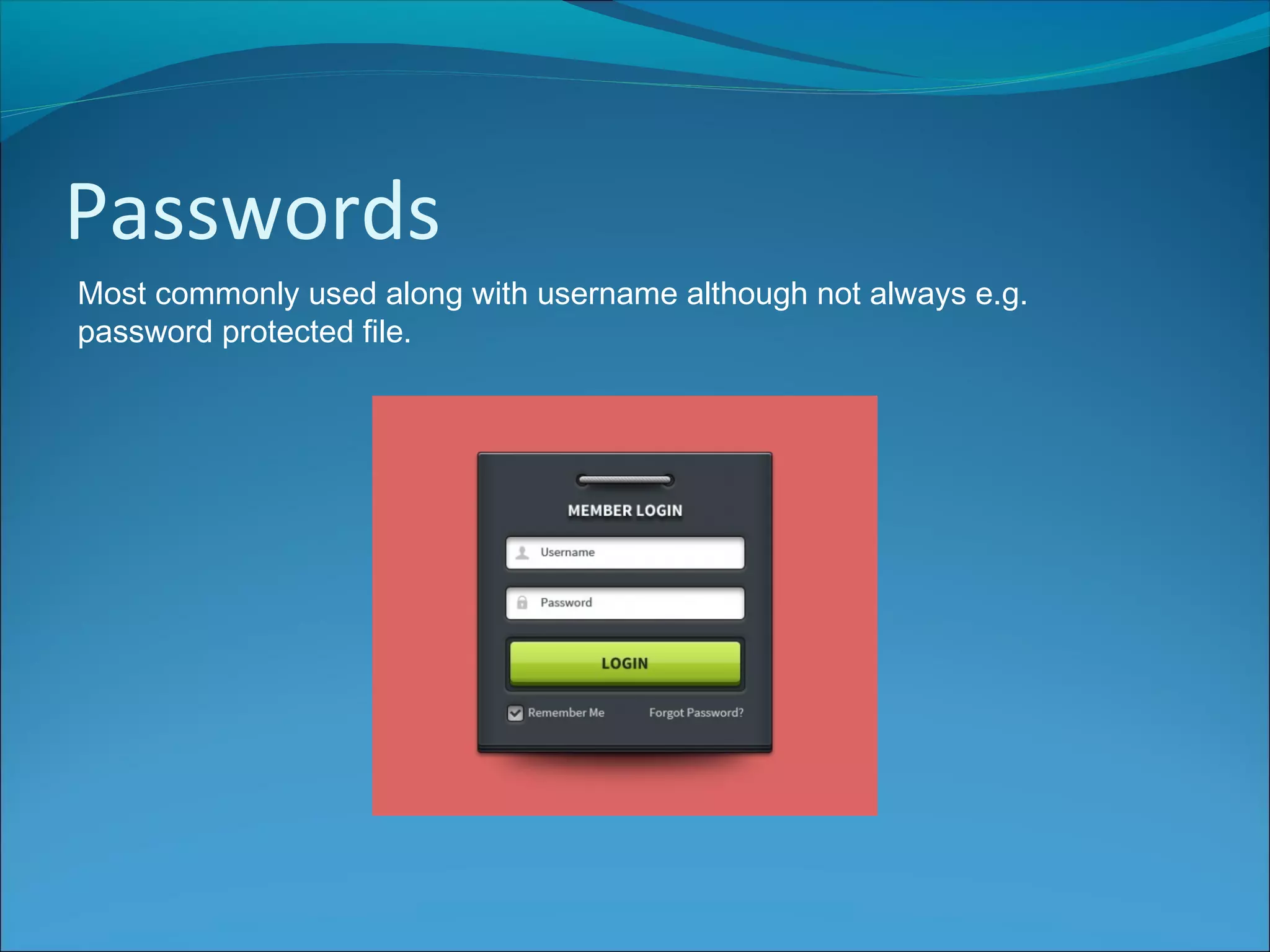 Passwords

Most commonly used along with username although not always e.g. password protected file.

MEMBER LOGIN

Username

Password

LOGIN

Remember Me

Forgot Password?